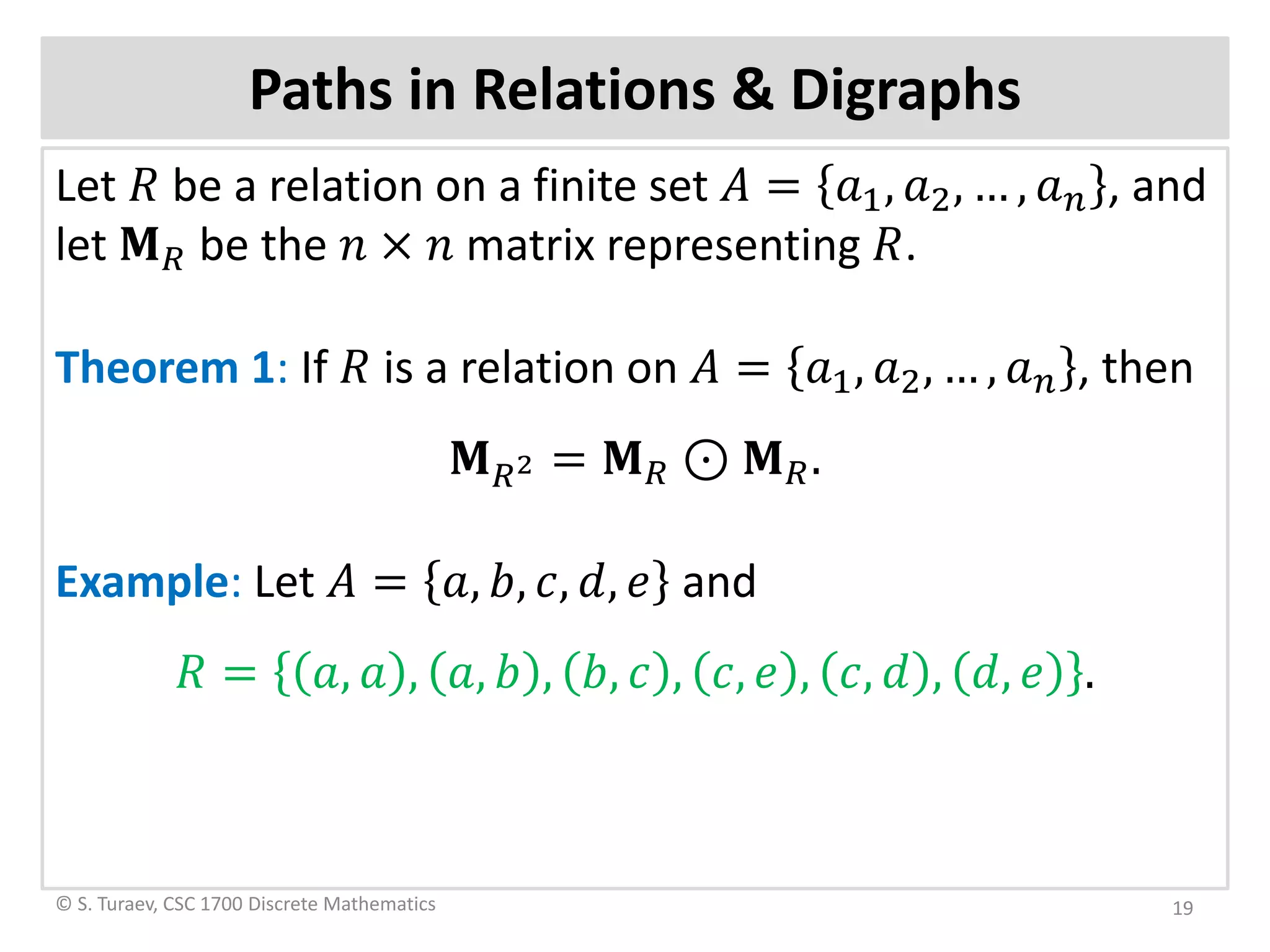 Paths in Relations & Digraphs

Let $R$ be a relation on a finite set $A = \{a_1, a_2, \dots, a_n\}$, and let $\mathbf{M}_R$ be the $n \times n$ matrix representing $R$.

Theorem 1: If $R$ is a relation on $A = \{a_1, a_2, \dots, a_n\}$, then

$\mathbf{M}_{R^2} = \mathbf{M}_R \odot \mathbf{M}_R.$

Example: Let $A = \{a, b, c, d, e\}$ and

$R = \{(a, a), (a, b), (b, c), (c, e), (c, d), (d, e)\}.$

© S. Turaev, CSC 1700 Discrete Mathematics

19